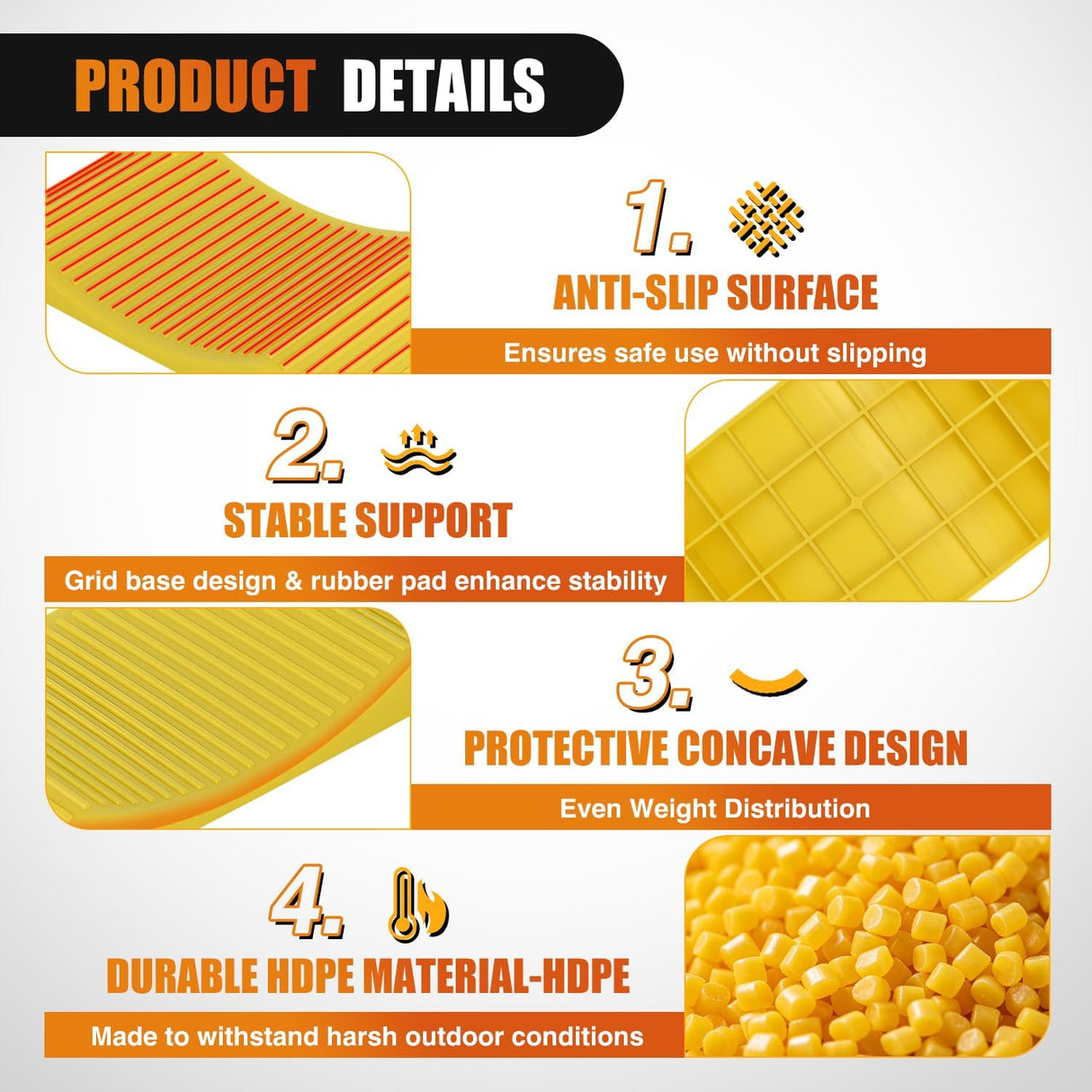 PRODUCT DETAILS

1.

ANTI-SLIP SURFACE

Ensures safe use without slipping

2.

STABLE SUPPORT

Grid base design & rubber pad enhance stability

3.

PROTECTIVE CONCAVE DESIGN

Even Weight Distribution

4.

DURABLE HDPE MATERIAL-HDPE

Made to withstand harsh outdoor conditions